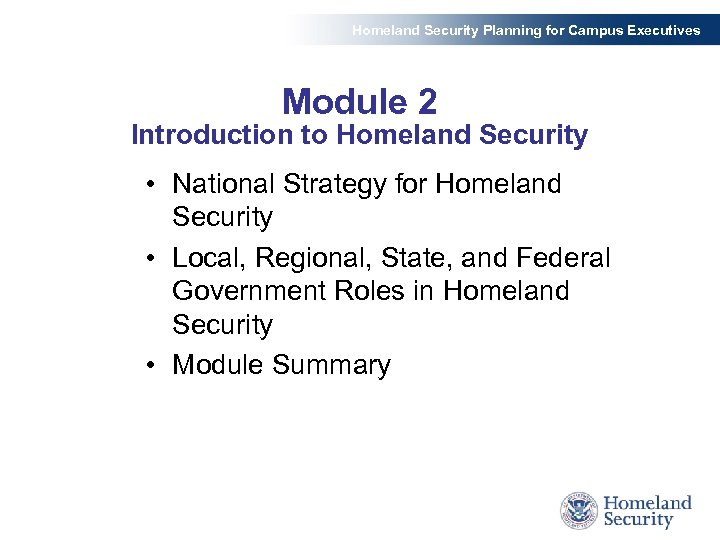 Homeland Security Planning for Campus Executives

Module 2
Introduction to Homeland Security

• National Strategy for Homeland Security
• Local, Regional, State, and Federal Government Roles in Homeland Security
• Module Summary

Homeland Security